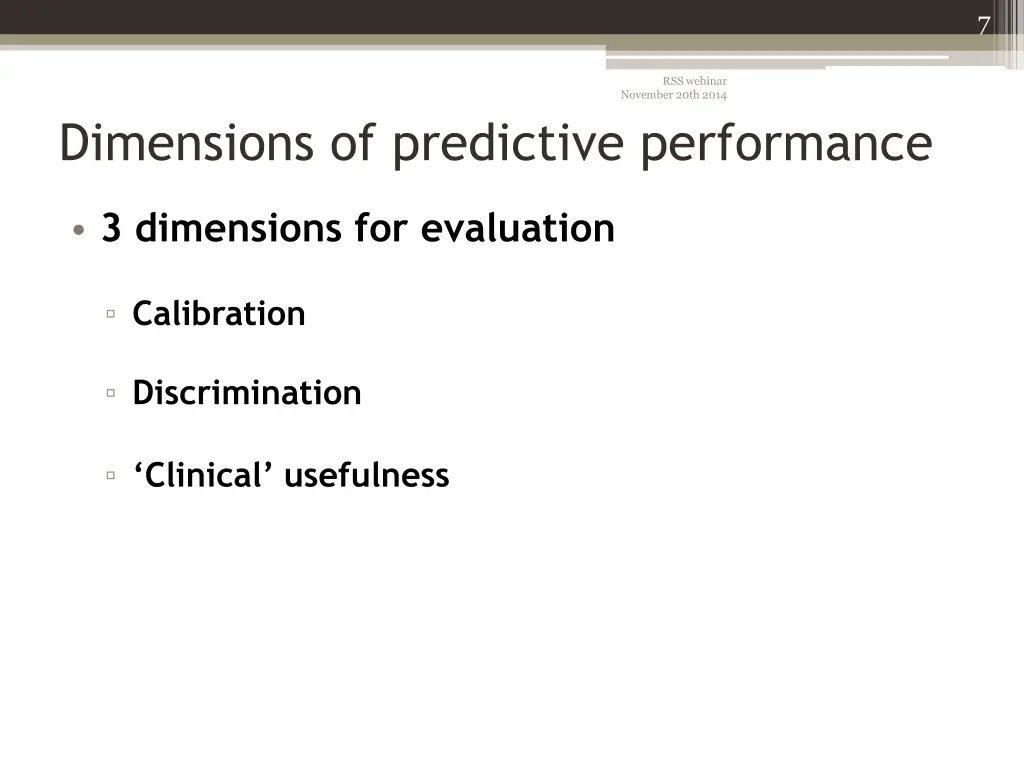 7

RSS webinar
November 20th 2014

Dimensions of predictive performance

• 3 dimensions for evaluation

▫ Calibration

▫ Discrimination

▫ ‘Clinical’ usefulness